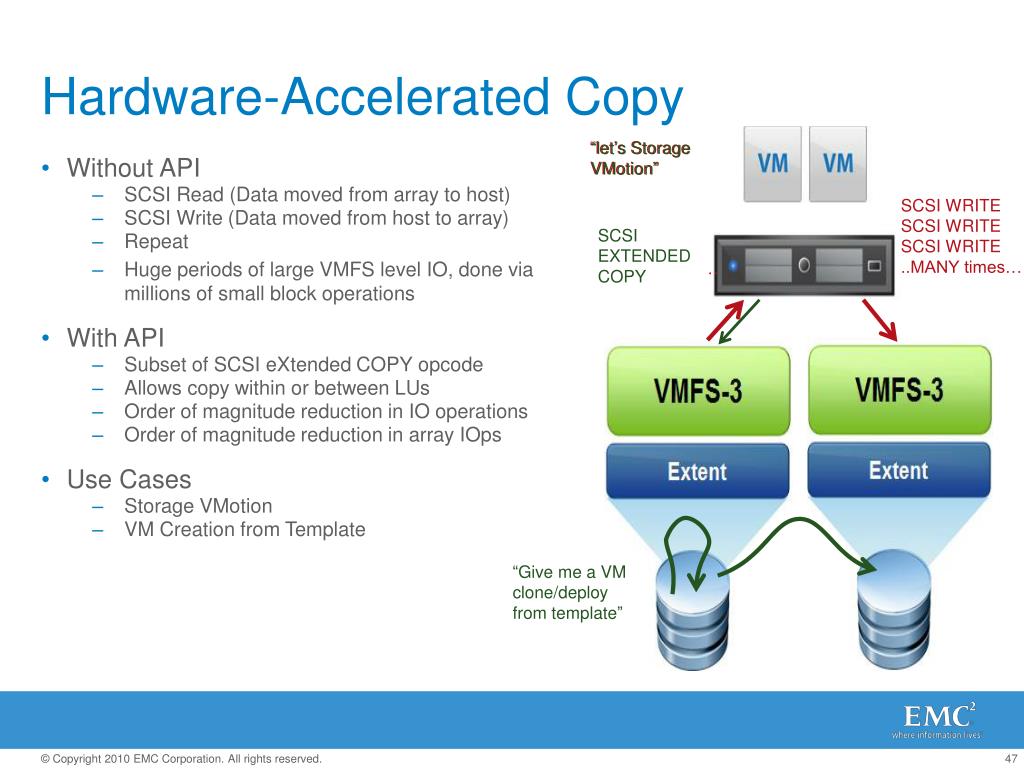 Hardware-Accelerated Copy

• Without API
– SCSI Read (Data moved from array to host)
– SCSI Write (Data moved from host to array)
– Repeat
– Huge periods of large VMFS level IO, done via millions of small block operations

• With API
– Subset of SCSI eXtended COPY opcode
– Allows copy within or between LUs
– Order of magnitude reduction in IO operations
– Order of magnitude reduction in array IOps

• Use Cases
– Storage VMotion
– VM Creation from Template

"let's Storage VMotion"

VM VM

SCSI EXTENDED COPY

SCSI WRITE
SCSI WRITE
SCSI WRITE
..MANY times…

VMFS-3 VMFS-3

Extent Extent

"Give me a VM clone/deploy from template"

EMC$^2$
where information lives

© Copyright 2010 EMC Corporation. All rights reserved.

47